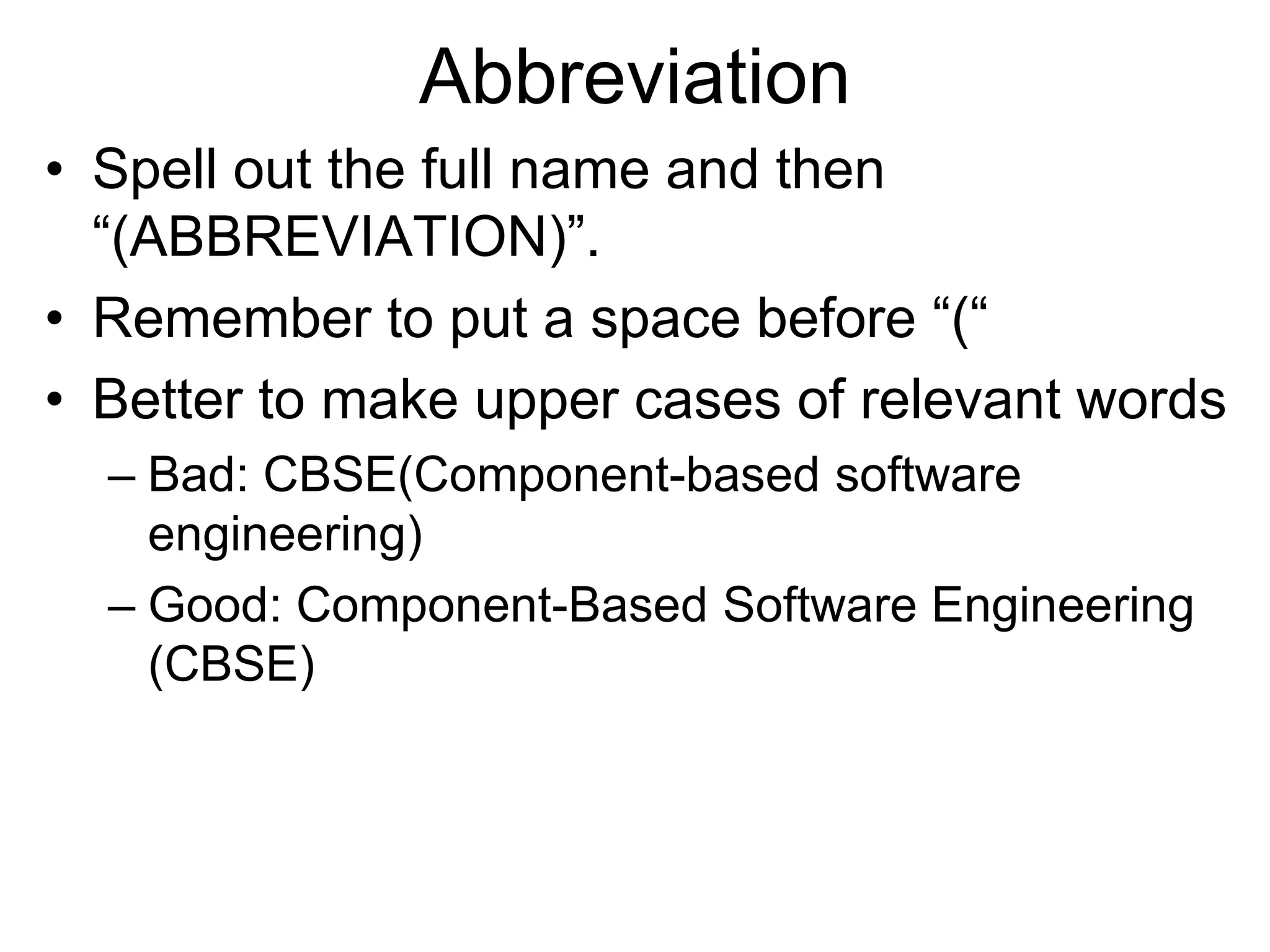 Abbreviation

• Spell out the full name and then “(ABBREVIATION)”.
• Remember to put a space before “(“
• Better to make upper cases of relevant words
– Bad: CBSE(Component-based software engineering)
– Good: Component-Based Software Engineering (CBSE)